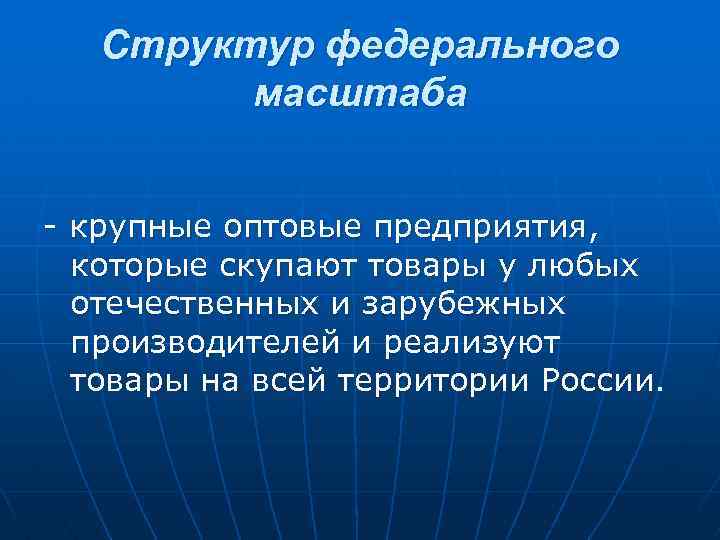 Структур федерального масштаба

- крупные оптовые предприятия, которые скупают товары у любых отечественных и зарубежных производителей и реализуют товары на всей территории России.